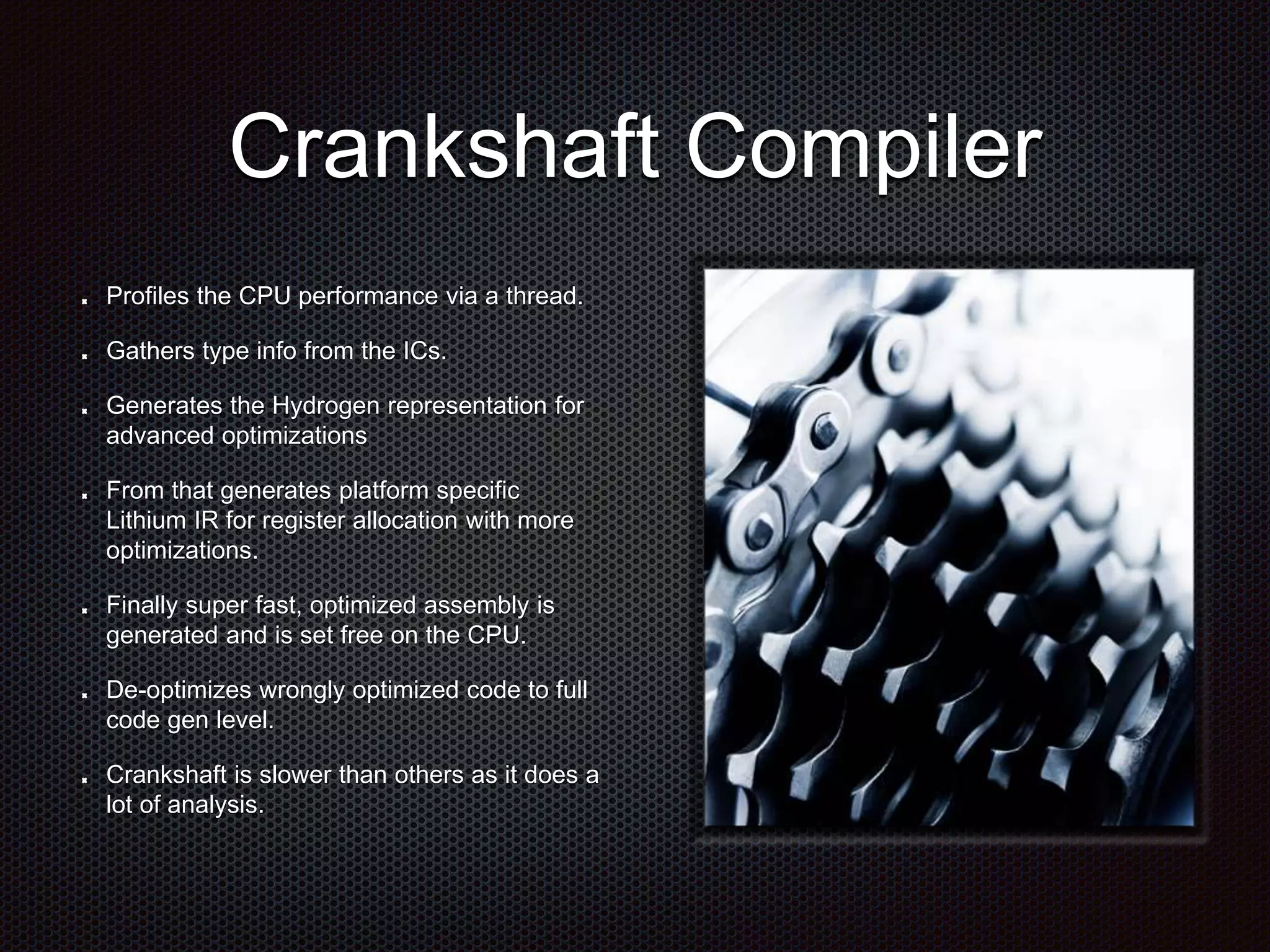 Crankshaft Compiler

- Profiles the CPU performance via a thread.
- Gathers type info from the ICs.
- Generates the Hydrogen representation for advanced optimizations
- From that generates platform specific Lithium IR for register allocation with more optimizations.
- Finally super fast, optimized assembly is generated and is set free on the CPU.
- De-optimizes wrongly optimized code to full code gen level.
- Crankshaft is slower than others as it does a lot of analysis.